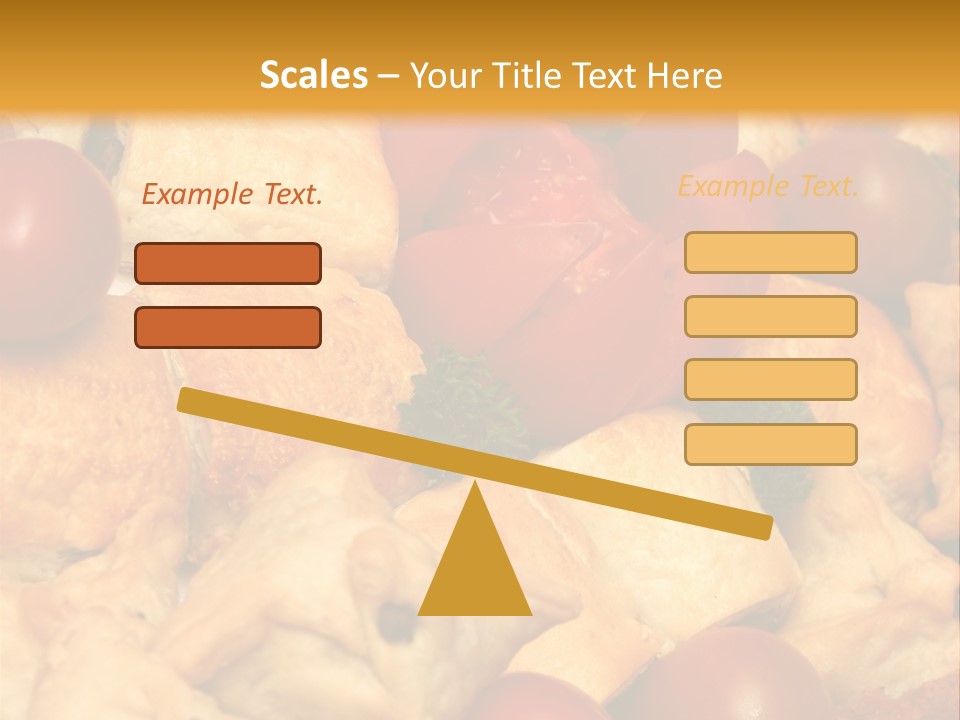 Scales – Your Title Text Here

Example Text.

Example Text.